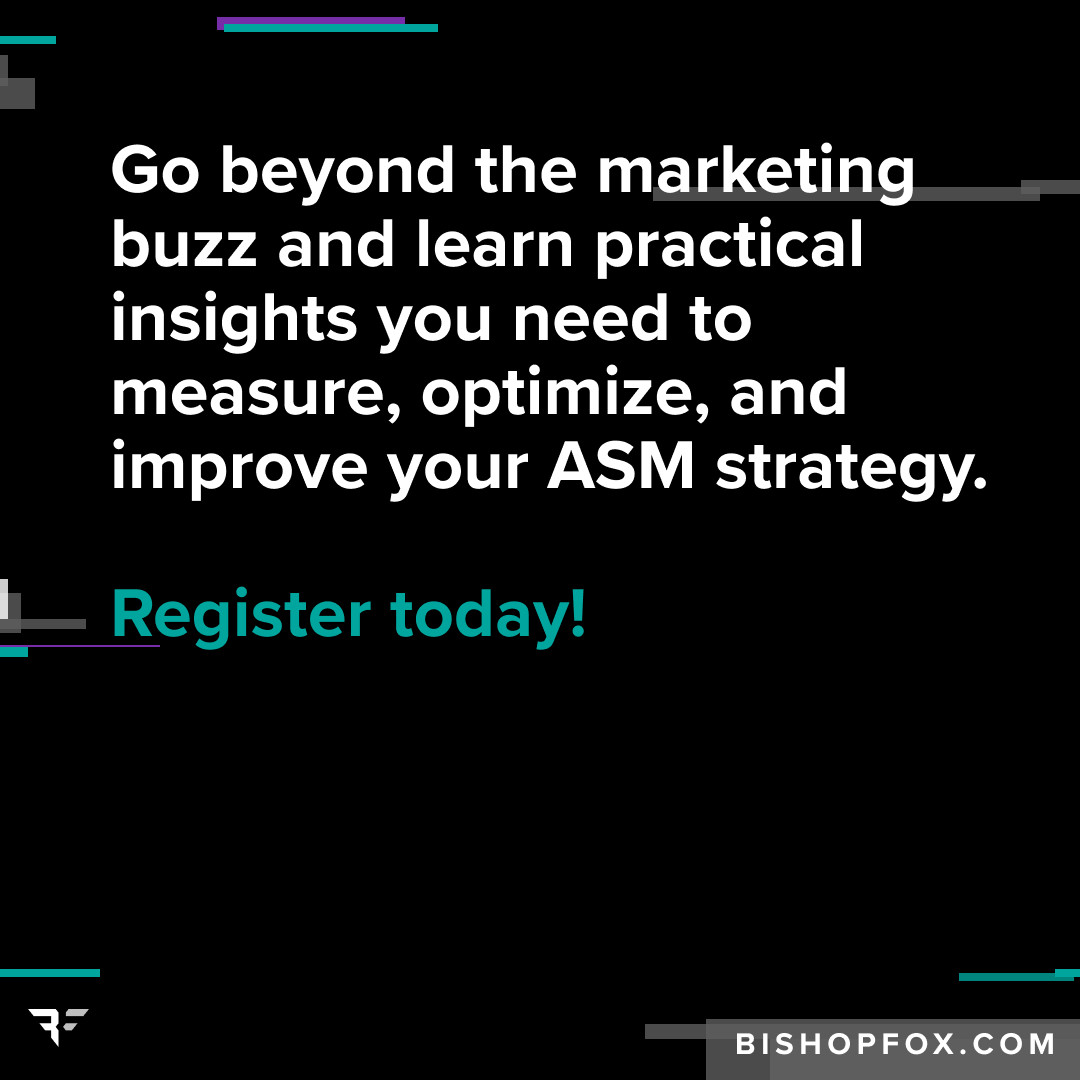 Go beyond the marketing buzz and learn practical insights you need to measure, optimize, and improve your ASM strategy.

Register today!

BISHOPFOX.COM